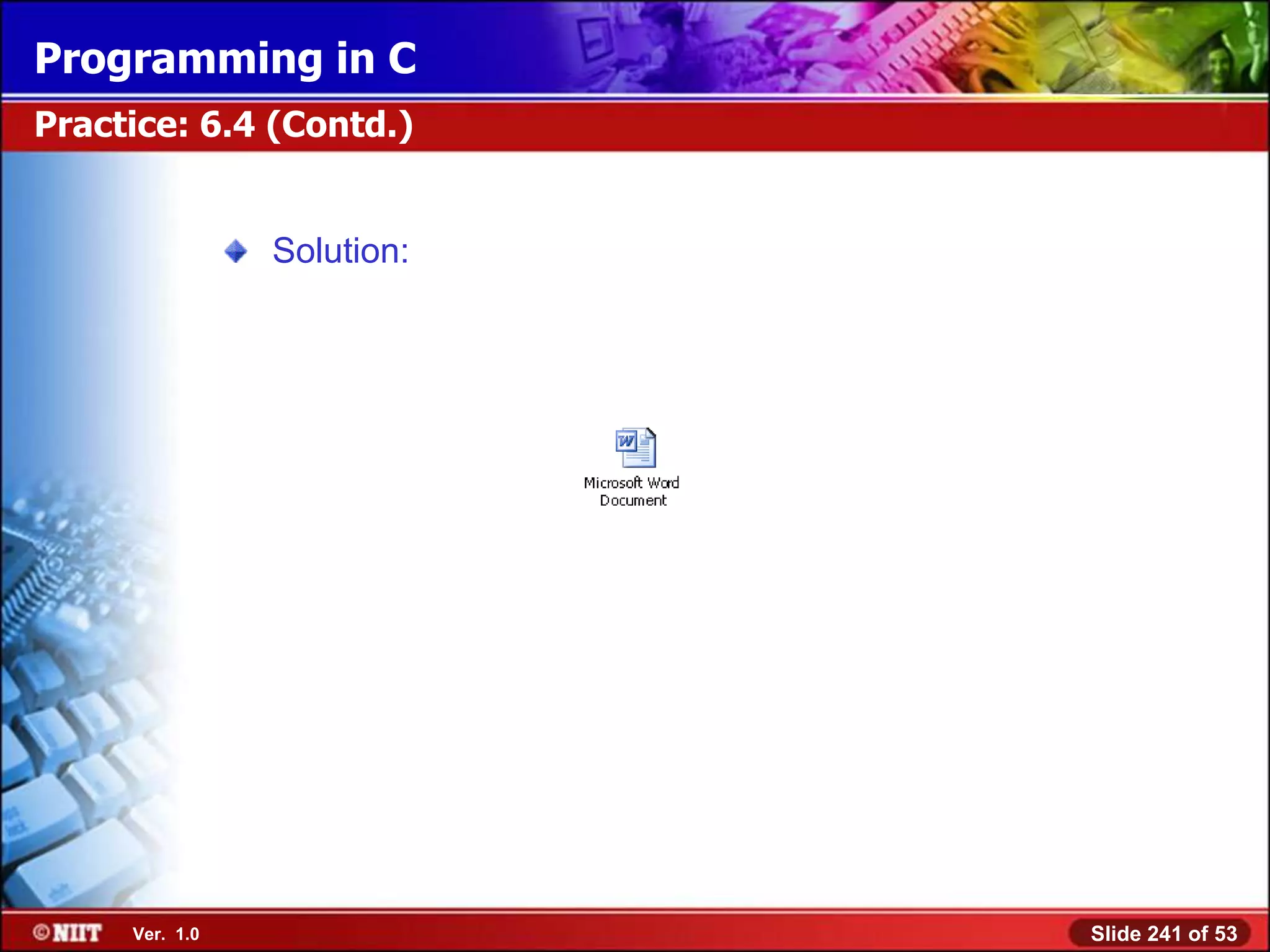 Programming in C

Practice: 6.4 (Contd.)

Solution:

Microsoft Word Document

©NIIT Ver. 1.0

Slide 241 of 53